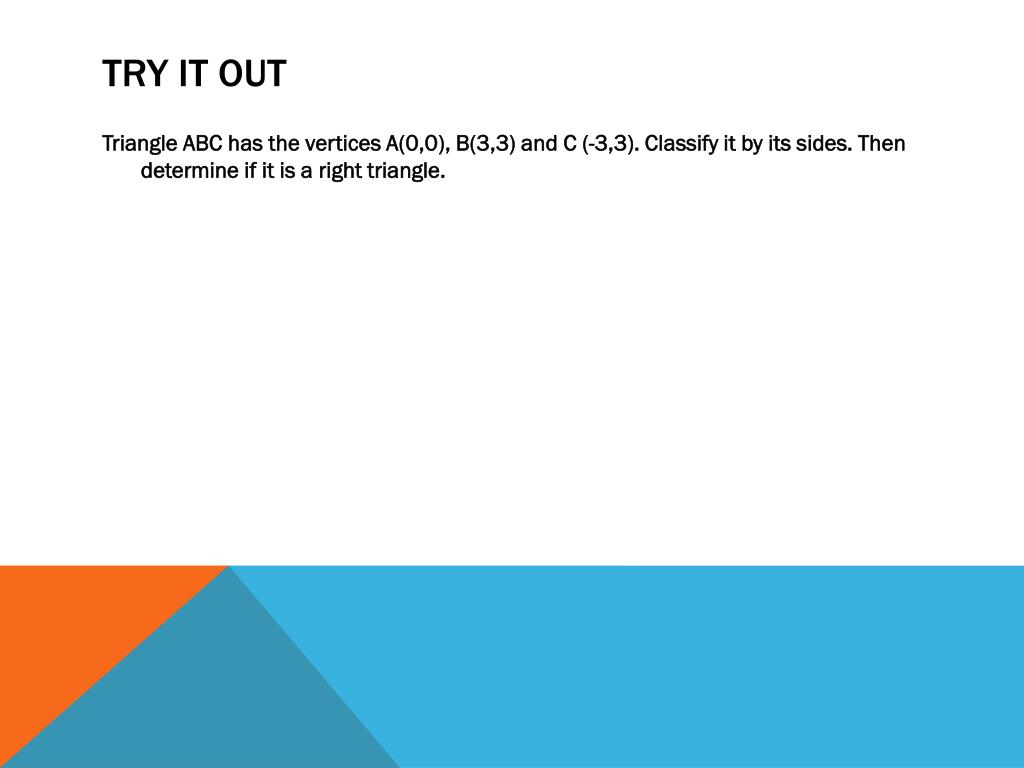 TRY IT OUT

Triangle ABC has the vertices A(0,0), B(3,3) and C (-3,3). Classify it by its sides. Then determine if it is a right triangle.